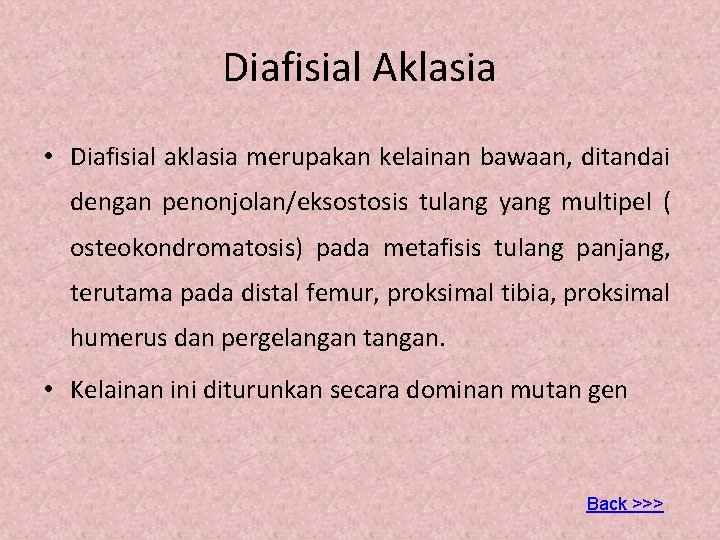 Diafisial Aklasia

• Diafisial aklasia merupakan kelainan bawaan, ditandai dengan penonjolan/eksostosis tulang yang multipel ( osteokondromatosis) pada metafisis tulang panjang, terutama pada distal femur, proksimal tibia, proksimal humerus dan pergelangan tangan.

• Kelainan ini diturunkan secara dominan mutan gen

Back >>>